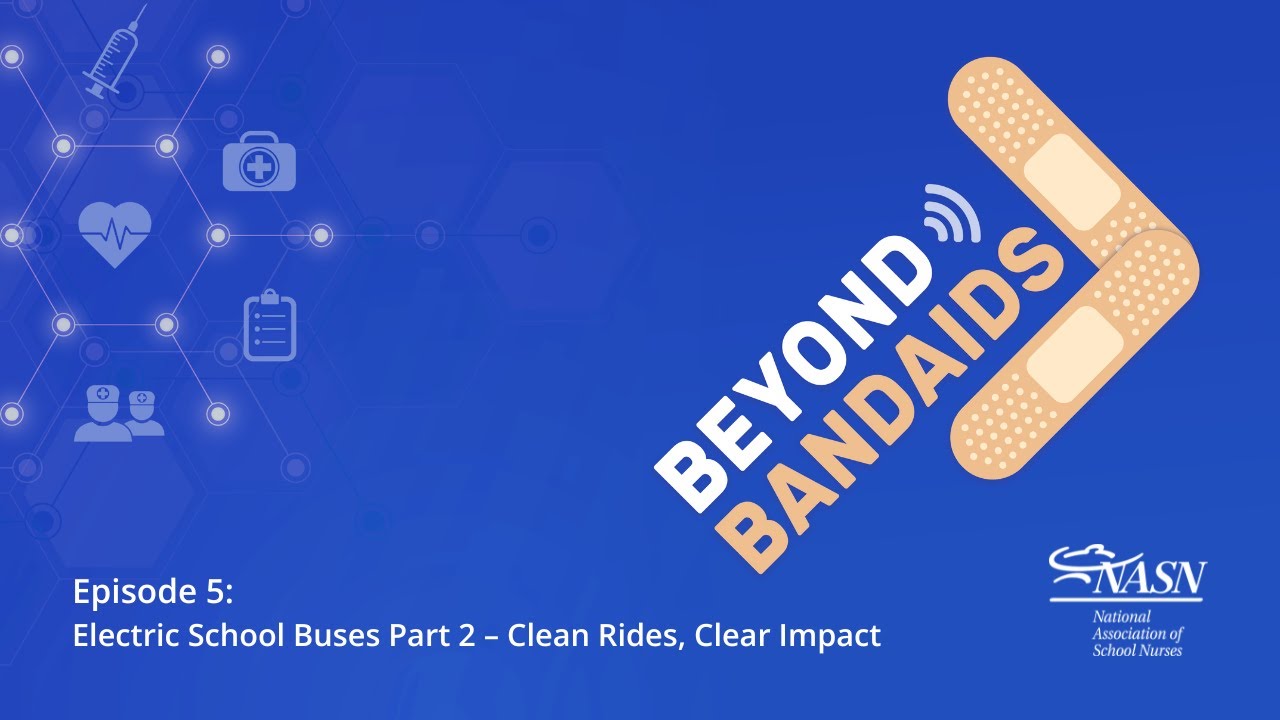 BEYOND BANDAIDS

Episode 5:
Electric School Buses Part 2 – Clean Rides, Clear Impact

NASN
National Association of School Nurses